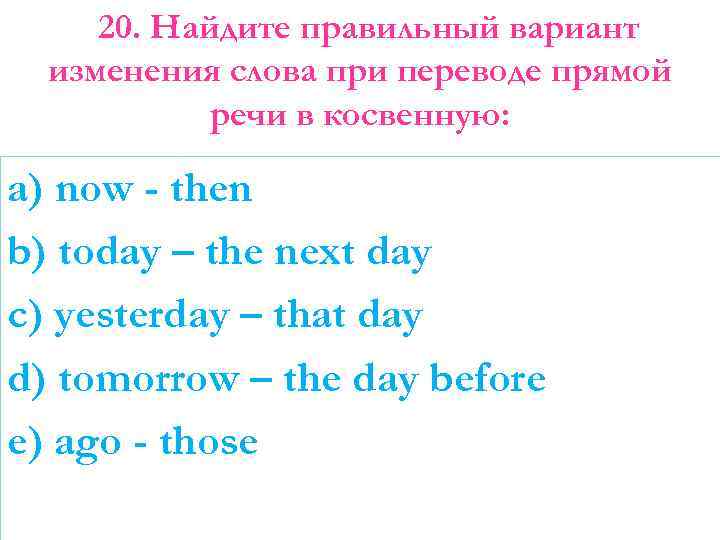 20. Найдите правильный вариант изменения слова при переводе прямой речи в косвенную:

a) now - then

b) today – the next day

c) yesterday – that day

d) tomorrow – the day before

e) ago - those